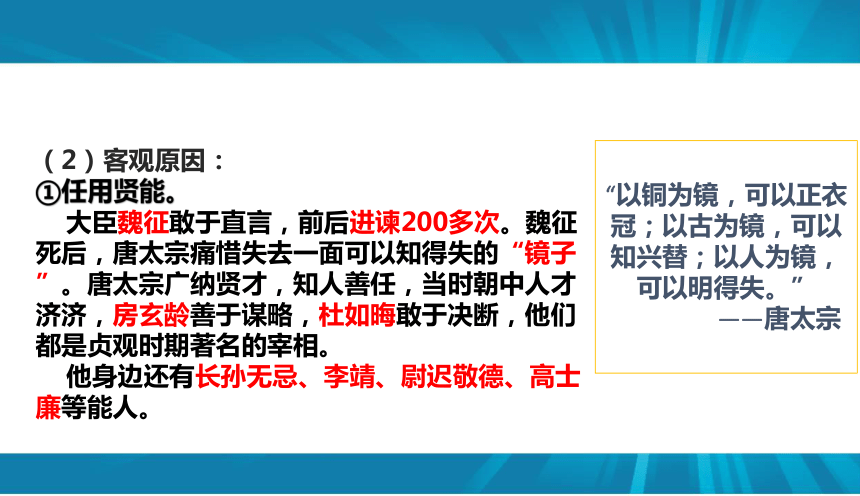 （2）客观原因：
①任用贤能。

大臣魏征敢于直言，前后进谏200多次。魏征死后，唐太宗痛惜失去一面可以知得失的“镜子”。唐太宗广纳贤才，知人善任，当时朝中人才济济，房玄龄善于谋略，杜如晦敢于决断，他们都是贞观时期著名的宰相。

他身边还有长孙无忌、李靖、尉迟敬德、高士廉等能人。

“以铜为镜，可以正衣冠；以古为镜，可以知兴替；以人为镜，可以明得失。”
——唐太宗